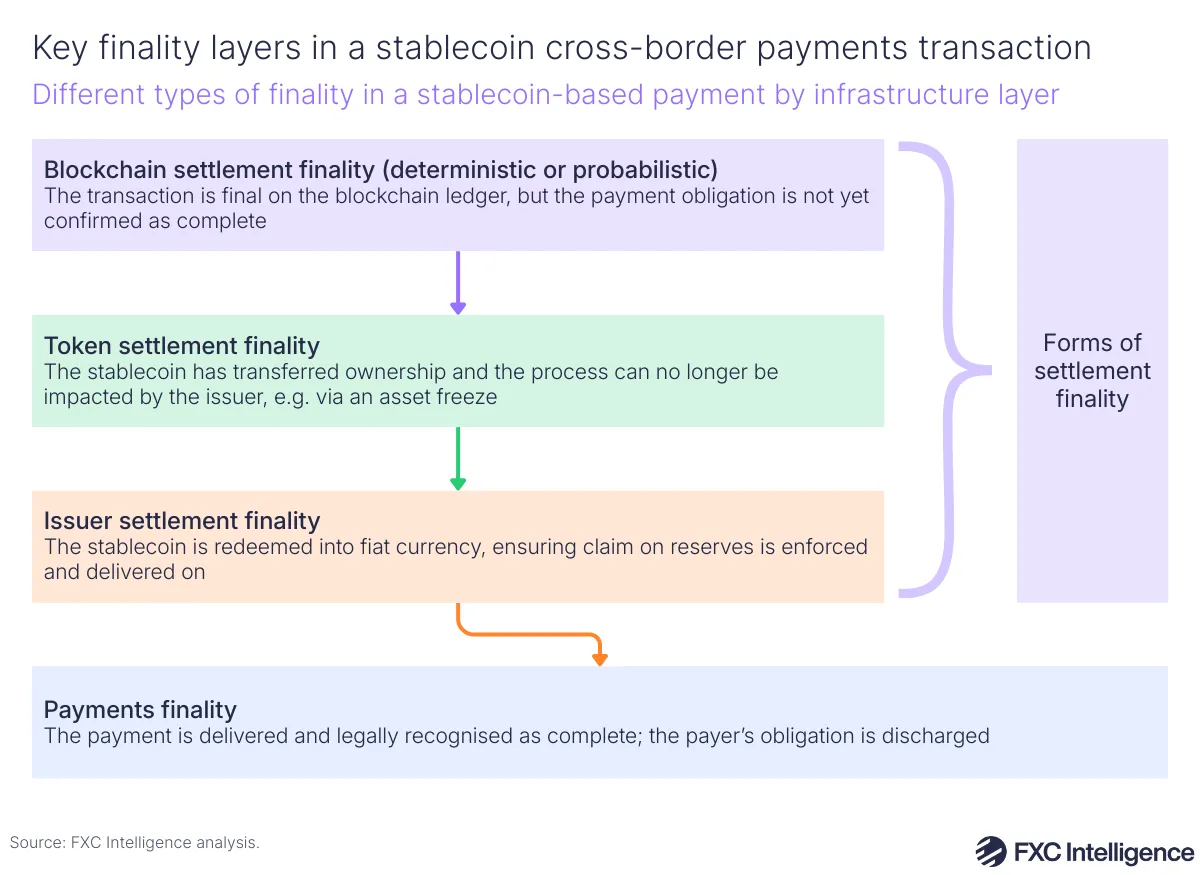 Key finality layers in a stablecoin cross-border payments transaction
Different types of finality in a stablecoin-based payment by infrastructure layer

Blockchain settlement finality (deterministic or probabilistic)
The transaction is final on the blockchain ledger, but the payment obligation is not yet confirmed as complete

Token settlement finality
The stablecoin has transferred ownership and the process can no longer be impacted by the issuer, e.g. via an asset freeze

Issuer settlement finality
The stablecoin is redeemed into fiat currency, ensuring claim on reserves is enforced and delivered on

Forms of settlement finality

Payments finality
The payment is delivered and legally recognised as complete; the payer's obligation is discharged

Source: FXC Intelligence analysis.

FXC Intelligence